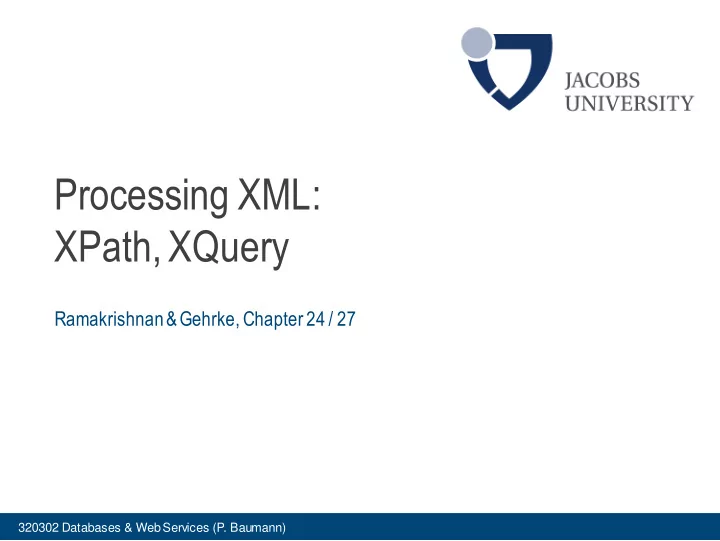 JACOBS
UNIVERSITY

Processing XML:
XPath, XQuery

Ramakrishnan & Gehrke, Chapter 24 / 27

320302 Databases & Web Services (P. Baumann)